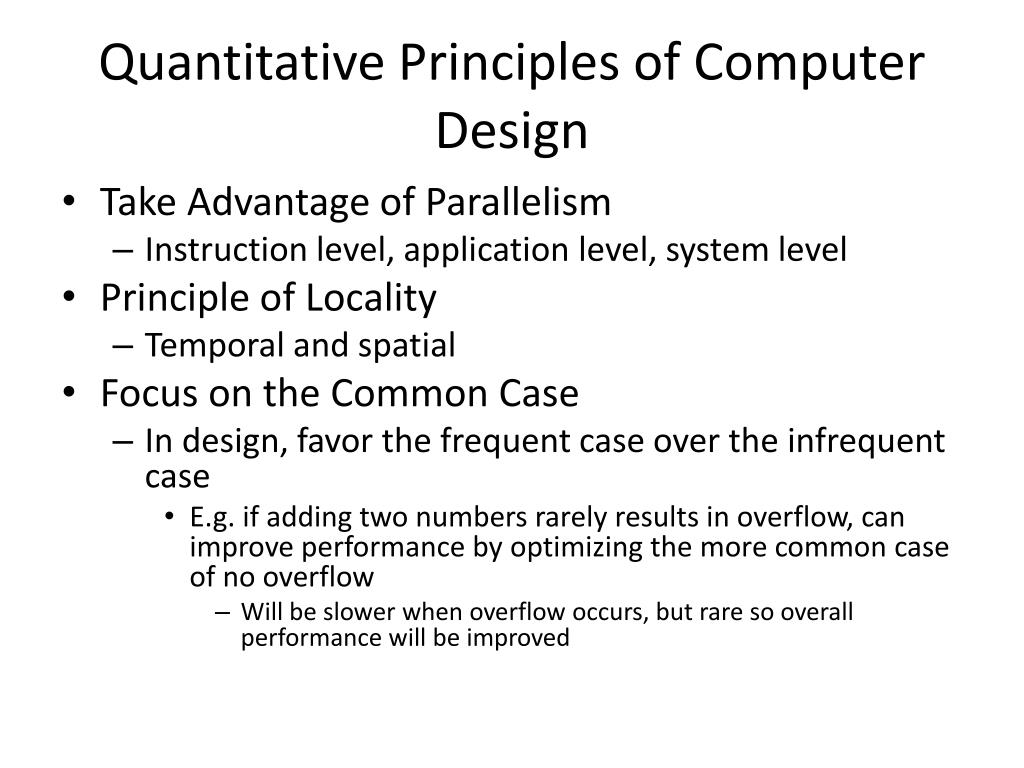 Quantitative Principles of Computer Design

• Take Advantage of Parallelism
– Instruction level, application level, system level
• Principle of Locality
– Temporal and spatial
• Focus on the Common Case
– In design, favor the frequent case over the infrequent case
• E.g. if adding two numbers rarely results in overflow, can improve performance by optimizing the more common case of no overflow
– Will be slower when overflow occurs, but rare so overall performance will be improved